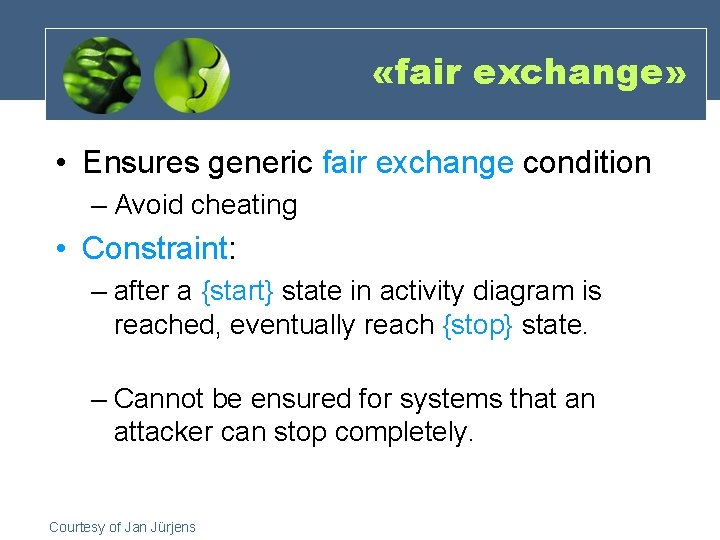 «fair exchange»

• Ensures generic fair exchange condition

– Avoid cheating

• Constraint:

– after a {start} state in activity diagram is reached, eventually reach {stop} state.

– Cannot be ensured for systems that an attacker can stop completely.

Courtesy of Jan Jürjens